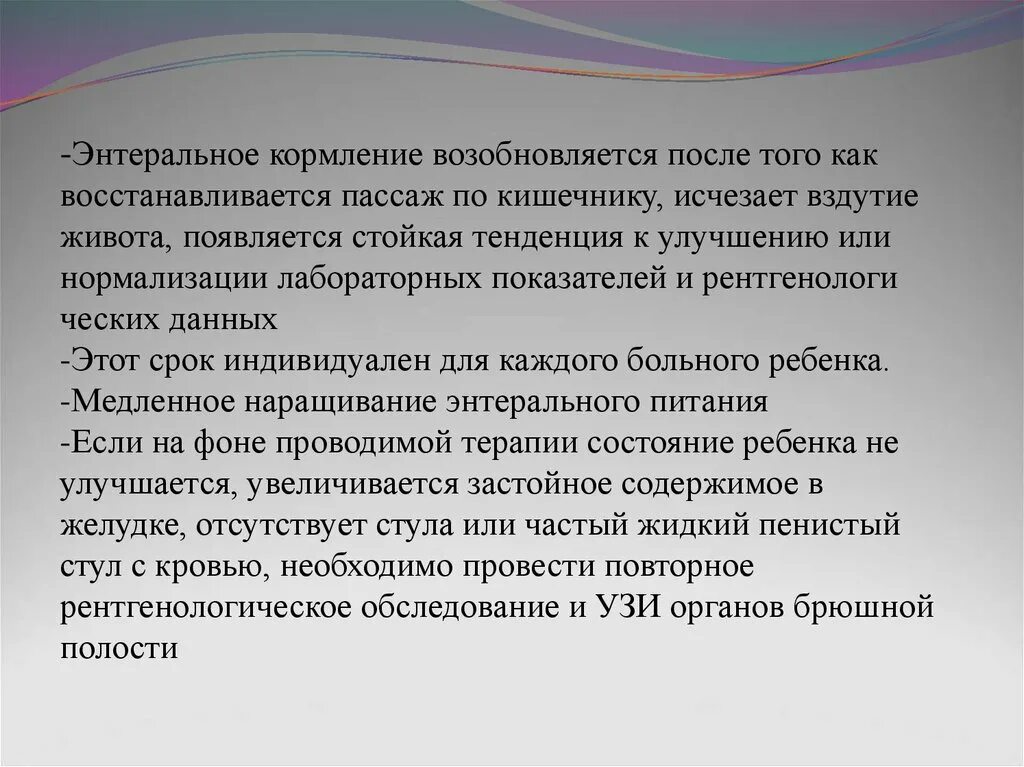 -Энтеральное кормление возобновляется после того как восстанавливается пассаж по кишечнику, исчезает вздутие живота, появляется стойкая тенденция к улучшению или нормализации лабораторных показателей и рентгенологи ческих данных
-Этот срок индивидуален для каждого больного ребенка.
-Медленное наращивание энтерального питания
-Если на фоне проводимой терапии состояние ребенка не улучшается, увеличивается застойное содержимое в желудке, отсутствует стула или частый жидкий пенистый стул с кровью, необходимо провести повторное рентгенологическое обследование и УЗИ органов брюшной полости